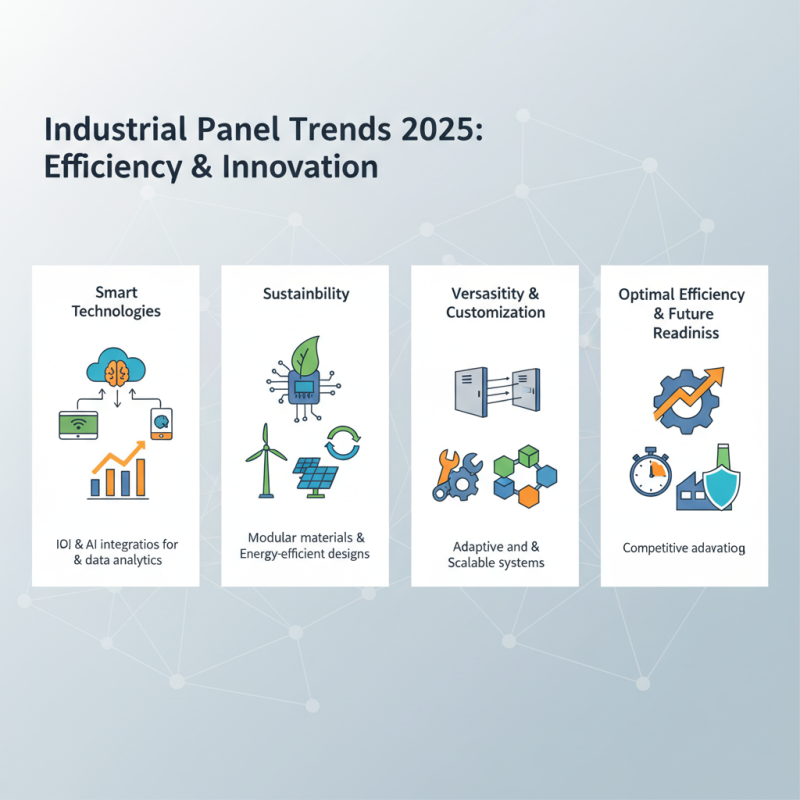 Industrial Panel Trends 2025: Efficiency & Innovation

Smart Technologies

IO| & AI integratios for & data analytics

Sustainbility

Modular materials & Energy-efficient designs

Versasitity & Customization

Adaptive and & Scalable systems

Optimal Efficiency & Future Readiniss

Competitive adavatiog